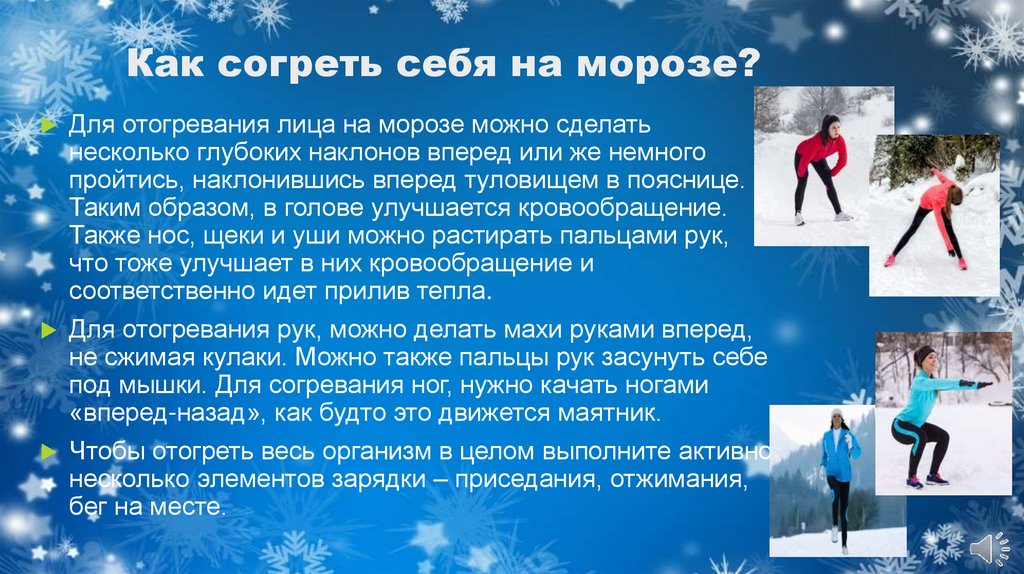 Как согреть себя на морозе?

Для отогревания лица на морозе можно сделать несколько глубоких наклонов вперед или же немного пройтись, наклонившись вперед туловищем в пояснице. Таким образом, в голове улучшается кровообращение. Также нос, щеки и уши можно растирать пальцами рук, что тоже улучшает в них кровообращение и соответственно идет прилив тепла.

Для отогревания рук, можно делать махи руками вперед, не сжимая кулаки. Можно также пальцы рук засунуть себе под мышки. Для согревания ног, нужно качать ногами «вперед-назад», как будто это движется маятник.

Чтобы отогреть весь организм в целом выполните активно несколько элементов зарядки – приседания, отжимания, бег на месте.